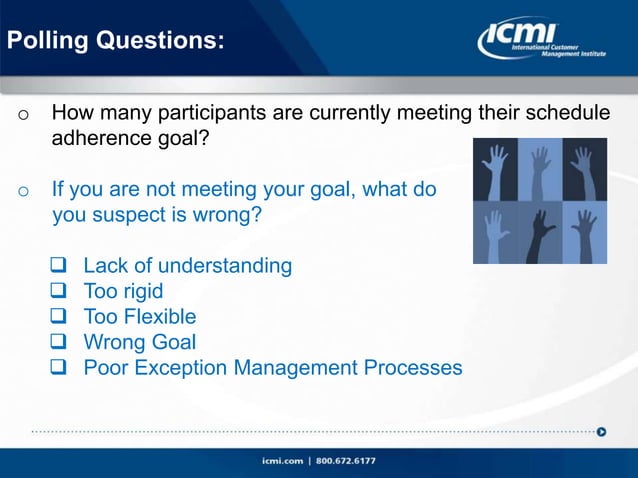 Polling Questions:

ICMI
International Customer Management Institute

o How many participants are currently meeting their schedule adherence goal?

o If you are not meeting your goal, what do you suspect is wrong?

❑ Lack of understanding
❑ Too rigid
❑ Too Flexible
❑ Wrong Goal
❑ Poor Exception Management Processes

icmi.com | 800.672.6177